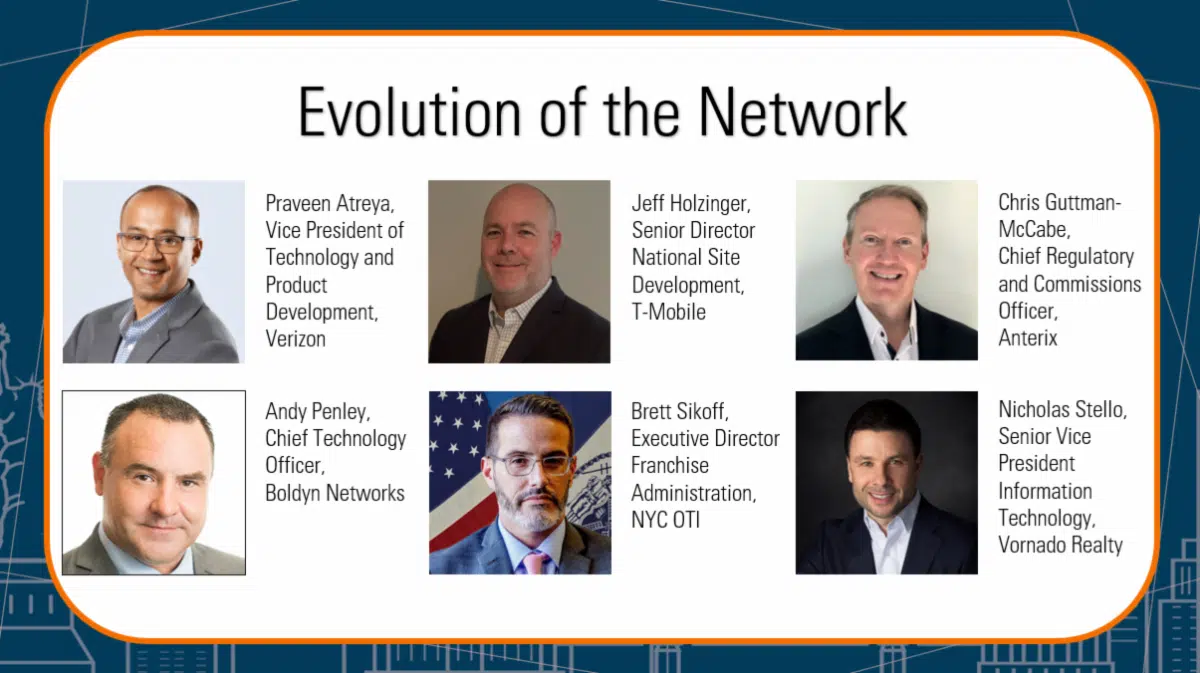 Evolution of the Network

Praveen Atreya, Vice President of Technology and Product Development, Verizon

Jeff Holzinger, Senior Director National Site Development, T-Mobile

Chris Guttman-McCabe, Chief Regulatory and Commissions Officer, Anterix

Andy Penley, Chief Technology Officer, Boldyn Networks

Brett Sikoff, Executive Director Franchise Administration, NYC OTI

Nicholas Stello, Senior Vice President Information Technology, Vornado Realty